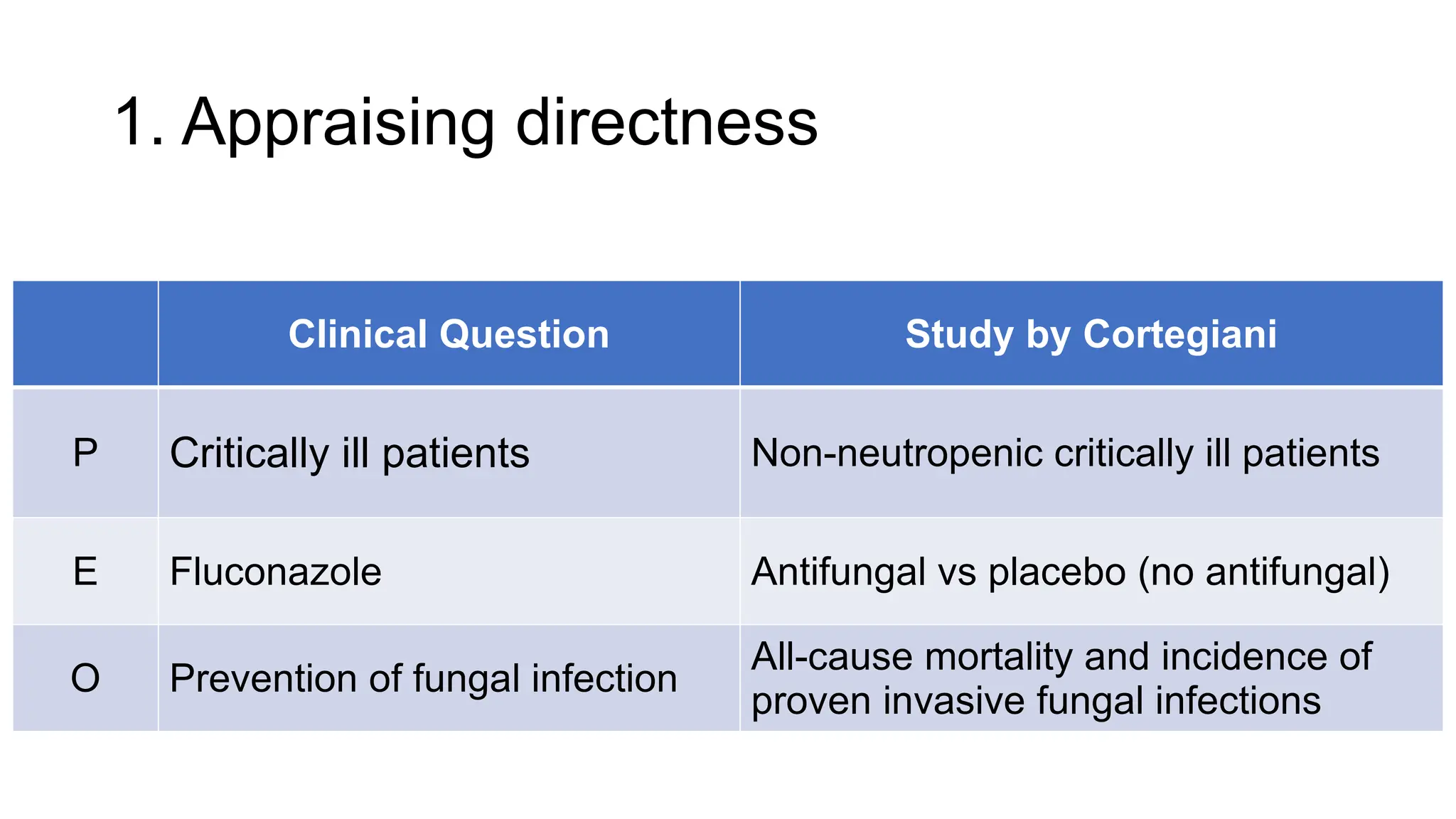 1. Appraising directness

|  | Clinical Question | Study by Cortegiani |
|---|---|---|
| P | Critically ill patients | Non-neutropenic critically ill patients |
| E | Fluconazole | Antifungal vs placebo (no antifungal) |
| O | Prevention of fungal infection | All-cause mortality and incidence of proven invasive fungal infections |